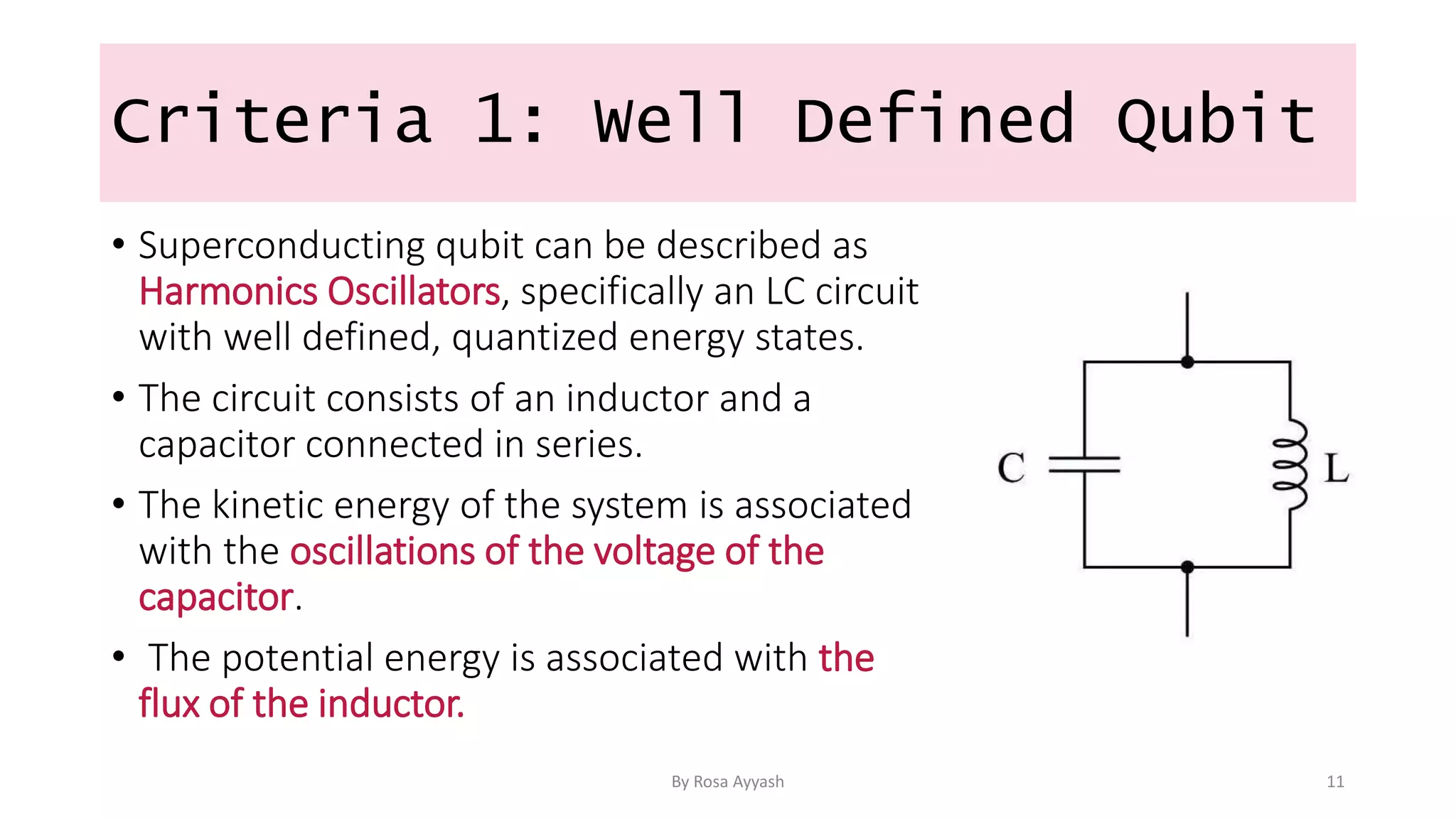 Criteria 1: Well Defined Qubit

• Superconducting qubit can be described as Harmonics Oscillators, specifically an LC circuit with well defined, quantized energy states.

• The circuit consists of an inductor and a capacitor connected in series.

• The kinetic energy of the system is associated with the oscillations of the voltage of the capacitor.

• The potential energy is associated with the flux of the inductor.

C

L

By Rosa Ayyash

11